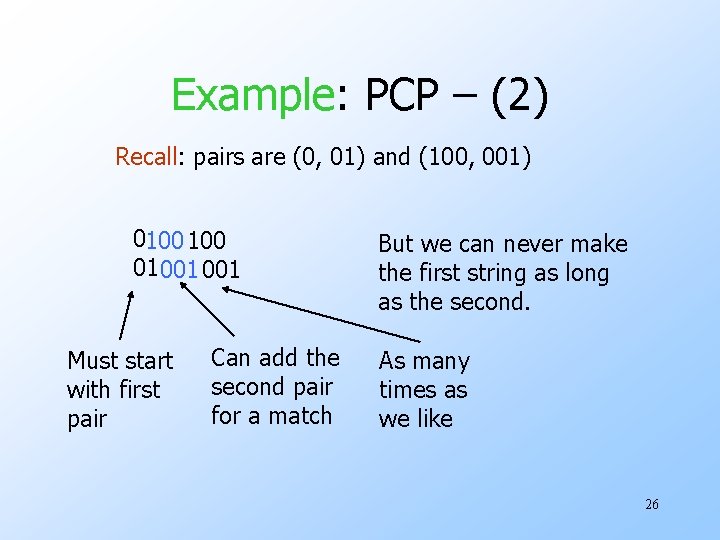 Example: PCP – (2)

Recall: pairs are (0, 01) and (100, 001)

0100100
01001001

But we can never make the first string as long as the second.

Must start with first pair

Can add the second pair for a match

As many times as we like

26